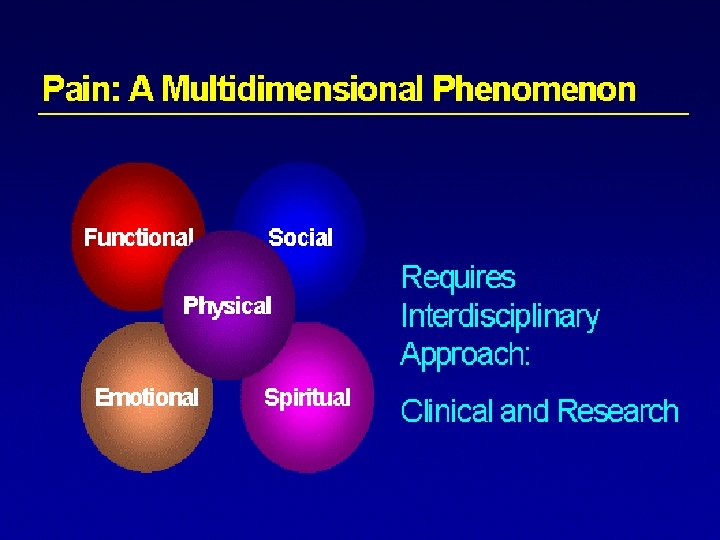 Pain: A Multidimensional Phenomenon

Functional
Social
Physical
Emotional
Spiritual

Requires Interdisciplinary Approach:

Clinical and Research